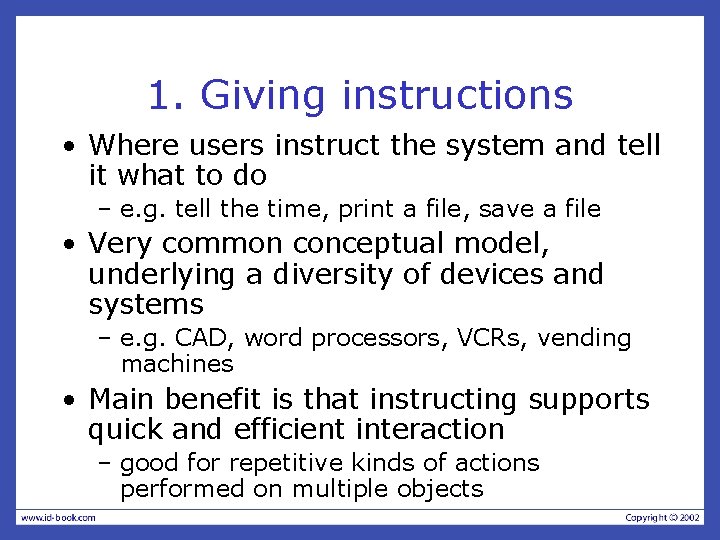 1. Giving instructions

• Where users instruct the system and tell it what to do
– e.g. tell the time, print a file, save a file

• Very common conceptual model, underlying a diversity of devices and systems
– e.g. CAD, word processors, VCRs, vending machines

• Main benefit is that instructing supports quick and efficient interaction
– good for repetitive kinds of actions performed on multiple objects

www.id-book.com

Copyright © 2002